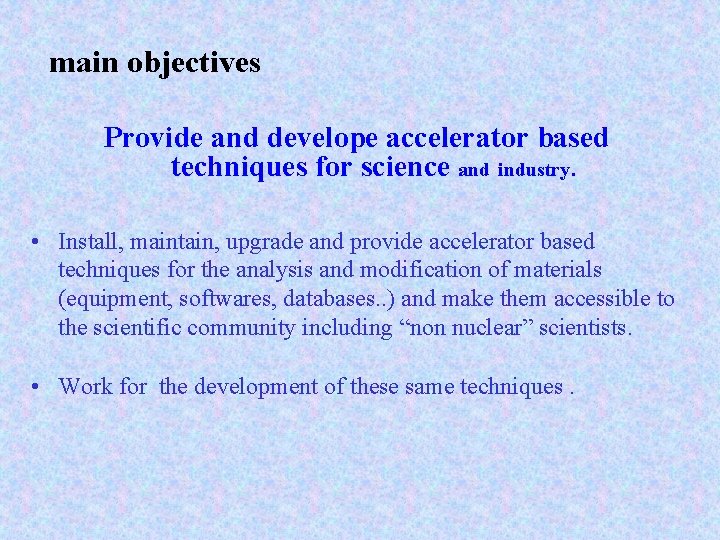 main objectives

Provide and develope accelerator based techniques for science and industry.

• Install, maintain, upgrade and provide accelerator based techniques for the analysis and modification of materials (equipment, softwares, databases..) and make them accessible to the scientific community including “non nuclear” scientists.

• Work for the development of these same techniques .